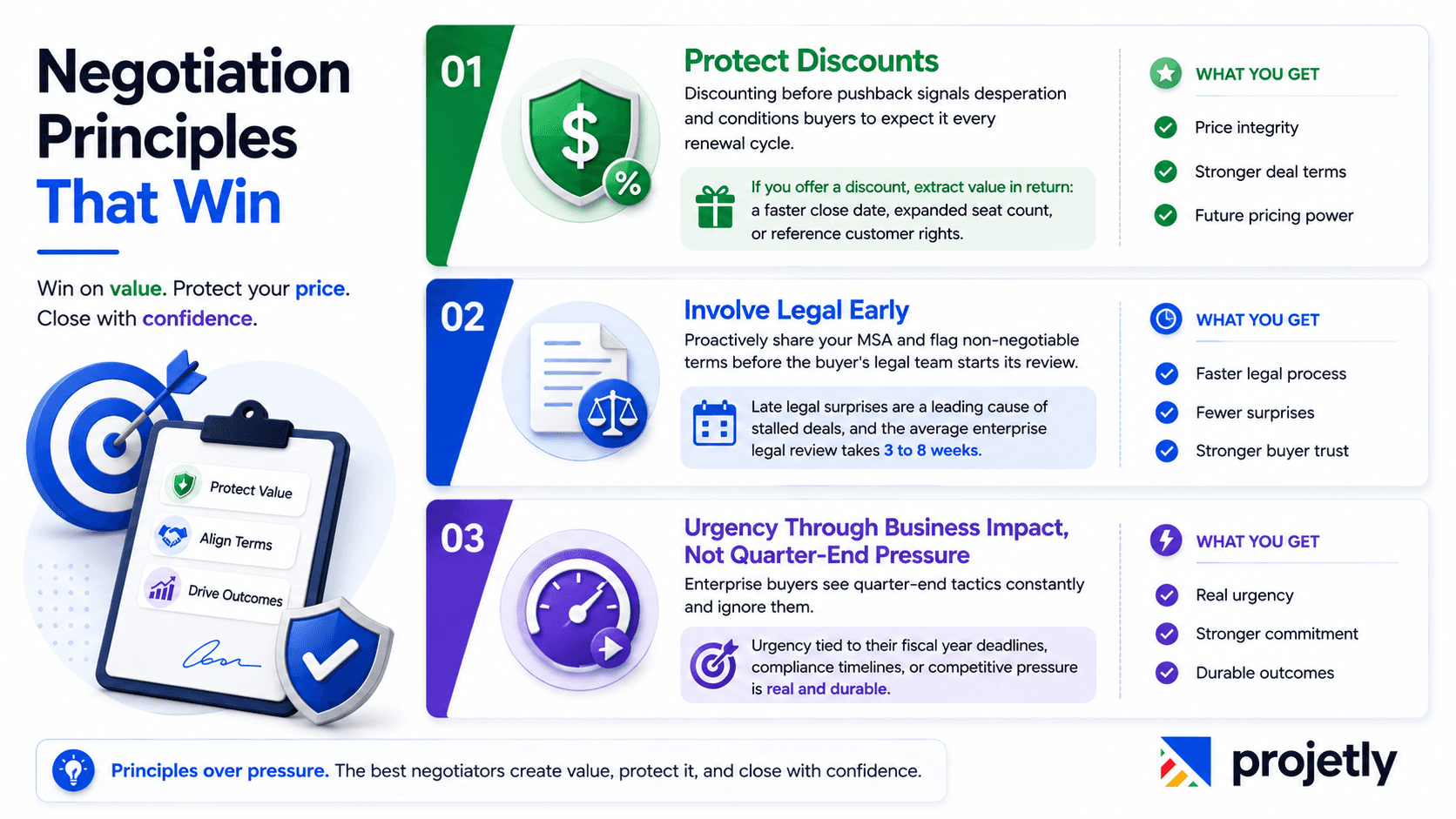 Negotiation Principles That Win

Win on value. Protect your price. Close with confidence.

Protect Value
Align Terms
Drive Outcomes

01
Protect Discounts
Discounting before pushback signals desperation and conditions buyers to expect it every renewal cycle.

If you offer a discount, extract value in return: a faster close date, expanded seat count, or reference customer rights.

WHAT YOU GET
Price integrity
Stronger deal terms
Future pricing power

02
Involve Legal Early
Proactively share your MSA and flag non-negotiable terms before the buyer's legal team starts its review.

Late legal surprises are a leading cause of stalled deals, and the average enterprise legal review takes 3 to 8 weeks.

WHAT YOU GET
Faster legal process
Fewer surprises
Stronger buyer trust

03
Urgency Through Business Impact, Not Quarter-End Pressure
Enterprise buyers see quarter-end tactics constantly and ignore them.

Urgency tied to their fiscal year deadlines, compliance timelines, or competitive pressure is real and durable.

WHAT YOU GET
Real urgency
Stronger commitment
Durable outcomes

Principles over pressure. The best negotiators create value, protect it, and close with confidence.

projetly